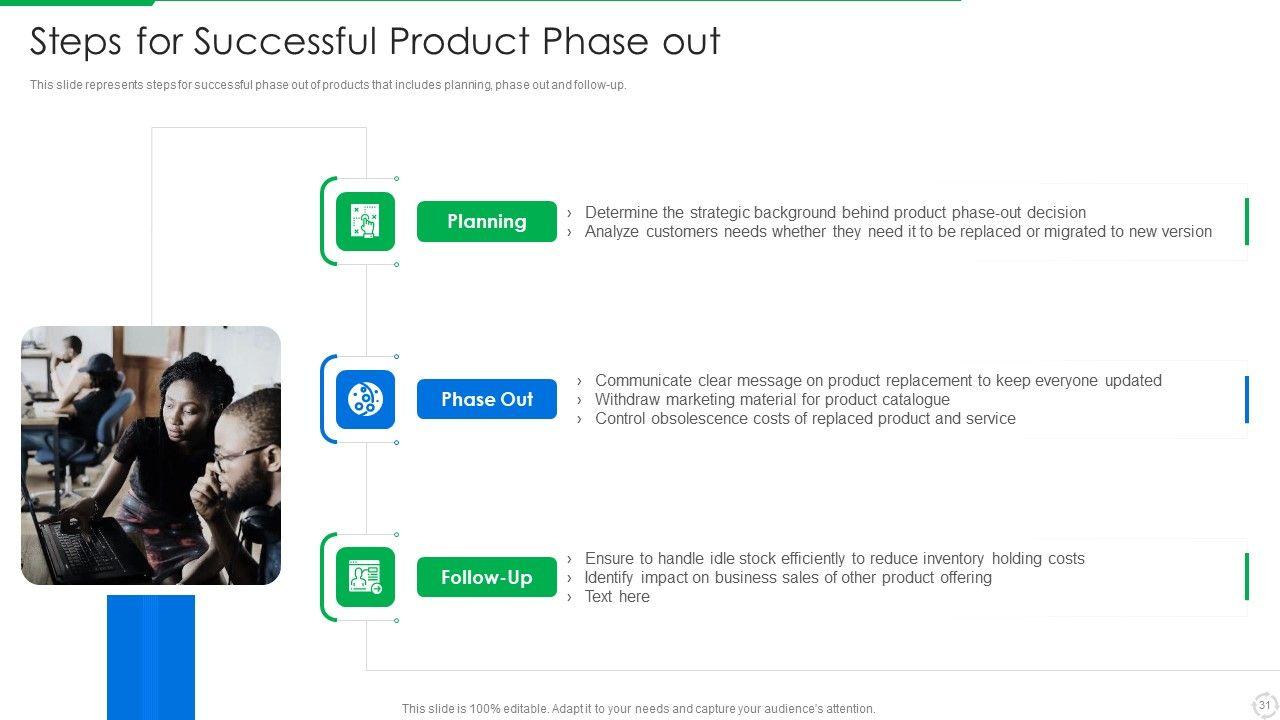 Steps for Successful Product Phase out

This slide represents steps for successful phase out of products that includes planning, phase out and follow-up.

Planning

› Determine the strategic background behind product phase-out decision
› Analyze customers needs whether they need it to be replaced or migrated to new version

Phase Out

› Communicate clear message on product replacement to keep everyone updated
› Withdraw marketing material for product catalogue
› Control obsolescence costs of replaced product and service

Follow-Up

› Ensure to handle idle stock efficiently to reduce inventory holding costs
› Identify impact on business sales of other product offering
› Text here

This slide is 100% editable. Adapt it to your needs and capture your audience's attention.

31